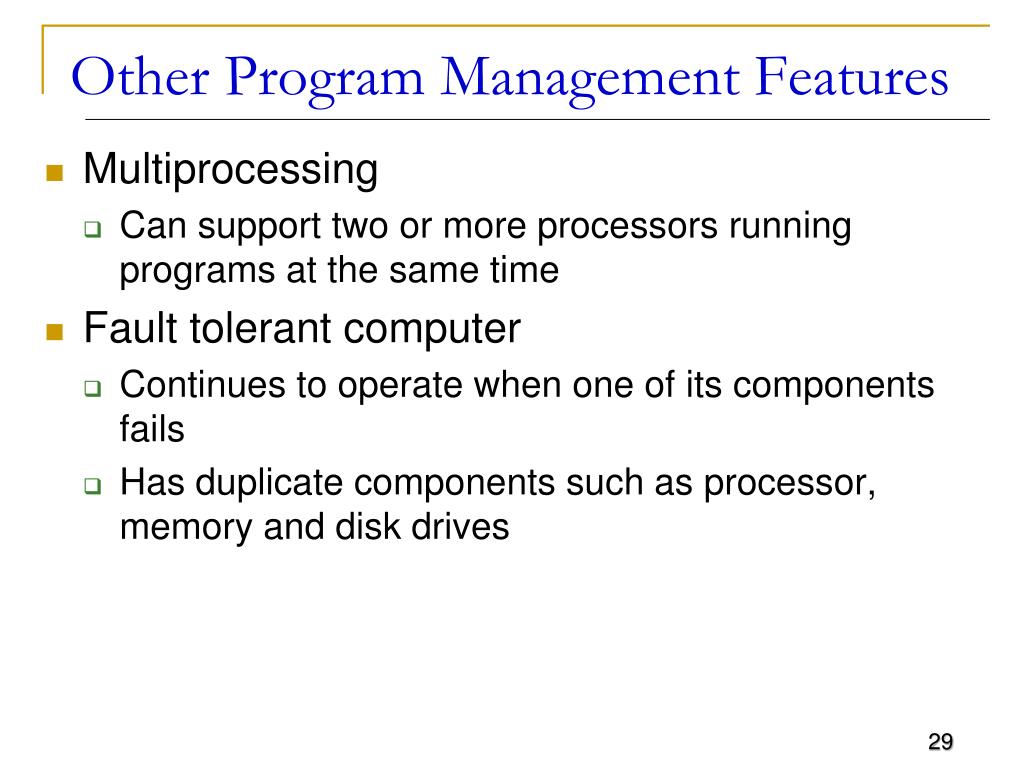 Other Program Management Features

- Multiprocessing
  - Can support two or more processors running programs at the same time
- Fault tolerant computer
  - Continues to operate when one of its components fails
  - Has duplicate components such as processor, memory and disk drives

29